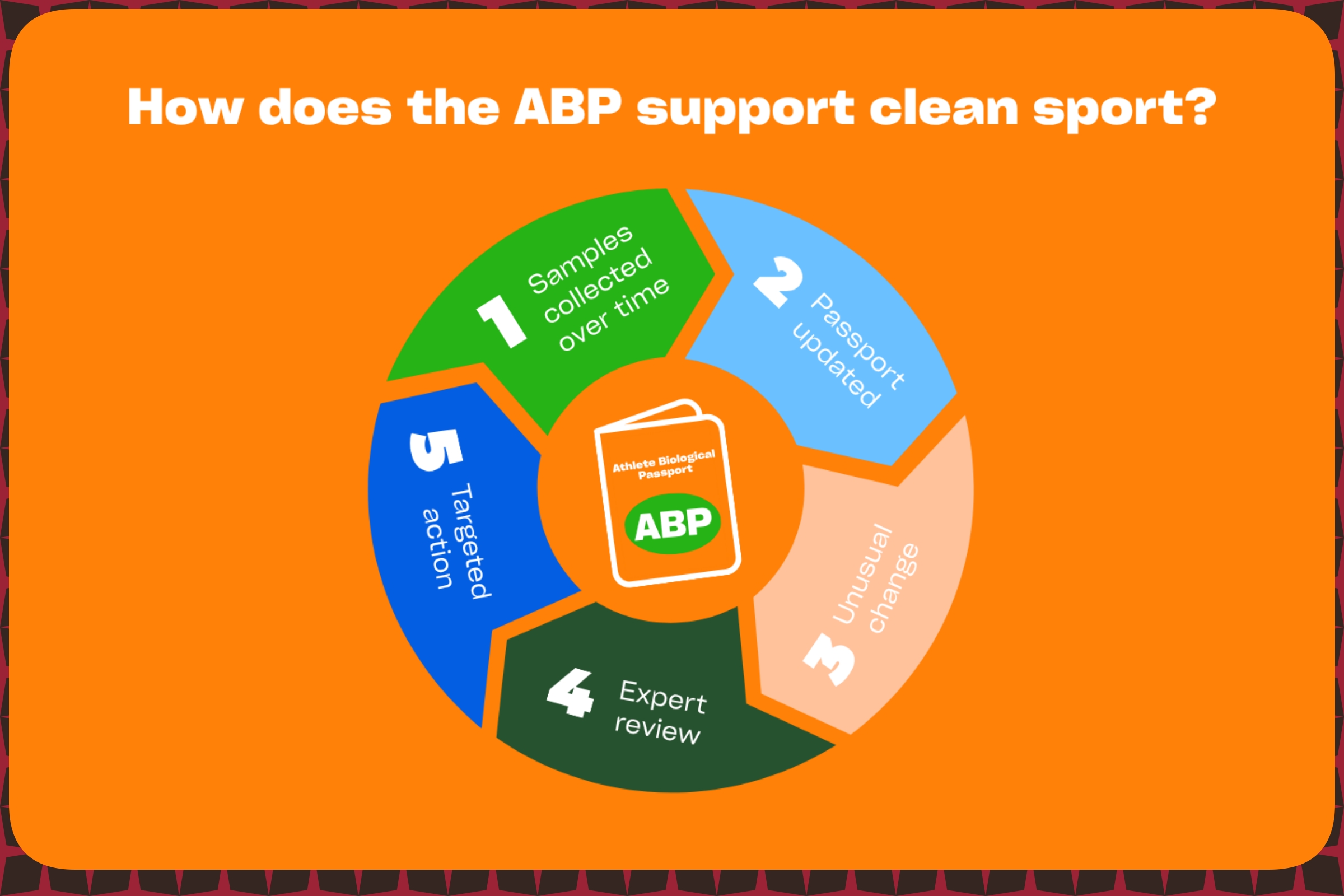 How does the ABP support clean sport?

1 Samples collected over time

2 Passport updated

3 Unusual change

4 Expert review

5 Targeted action

Athlete Biological Passport

ABP